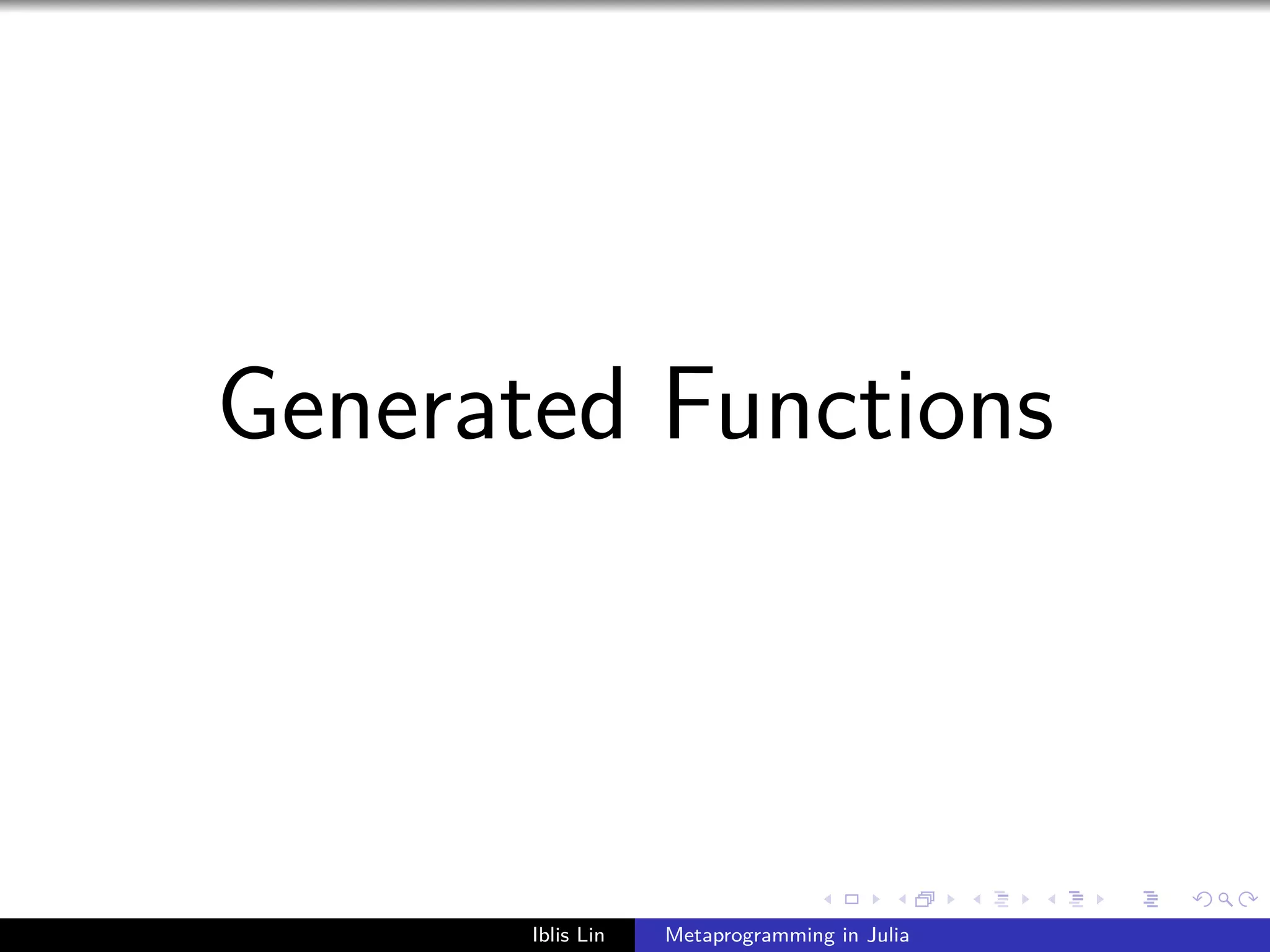 Generated Functions

Iblis Lin

Metaprogramming in Julia